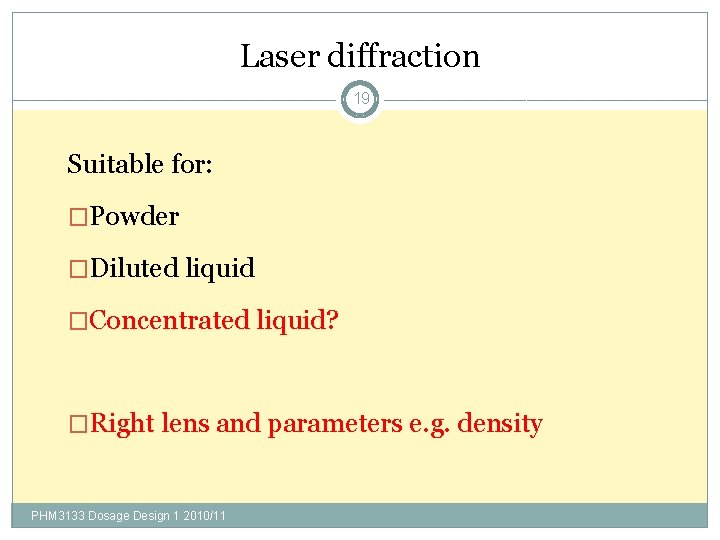 Laser diffraction

19

Suitable for:

□Powder

□Diluted liquid

□Concentrated liquid?

□Right lens and parameters e.g. density

PHM3133 Dosage Design 1 2010/11